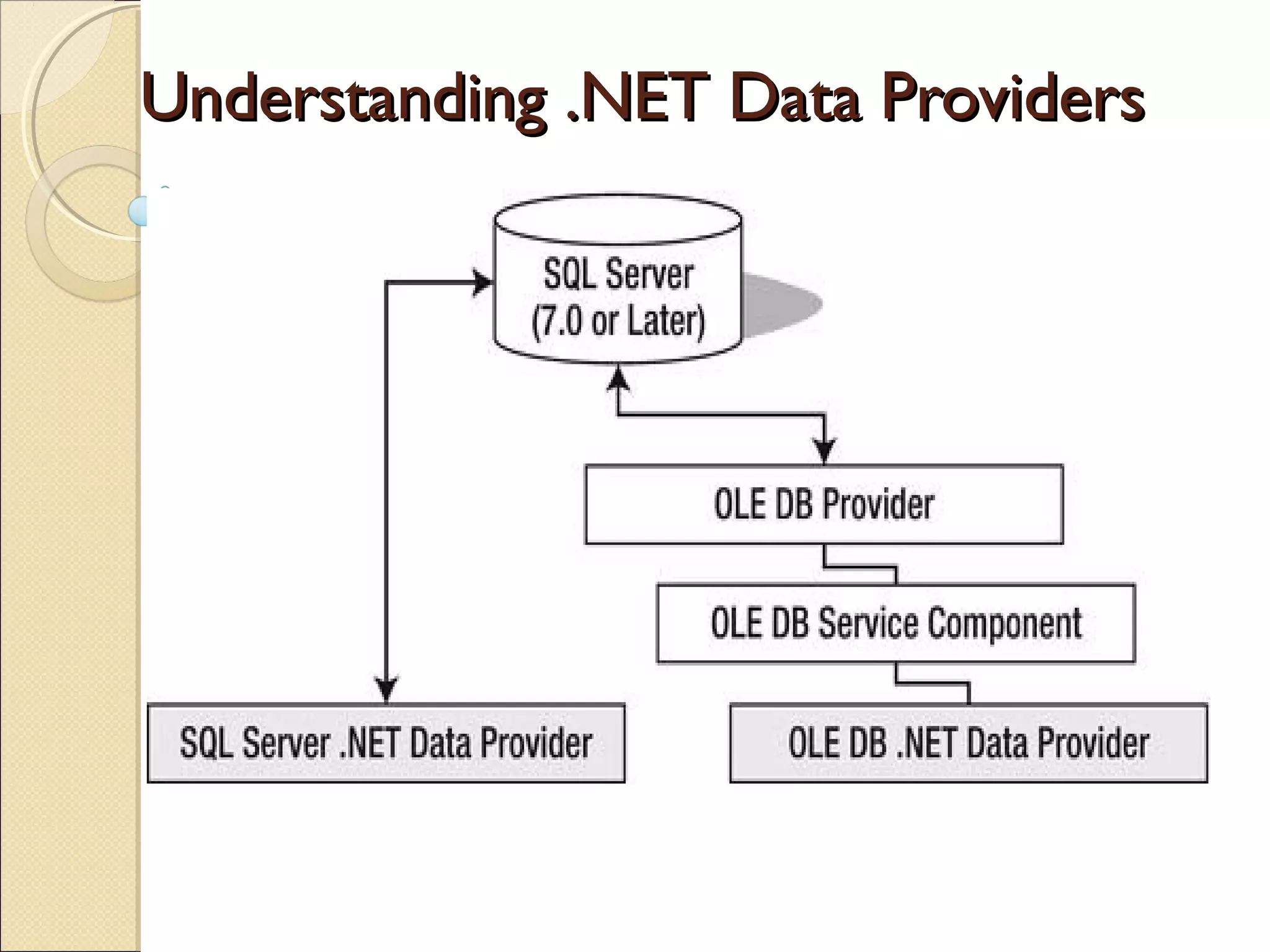 Understanding .NET Data Providers

SQL Server (7.0 or Later)

OLE DB Provider

OLE DB Service Component

SQL Server .NET Data Provider

OLE DB .NET Data Provider